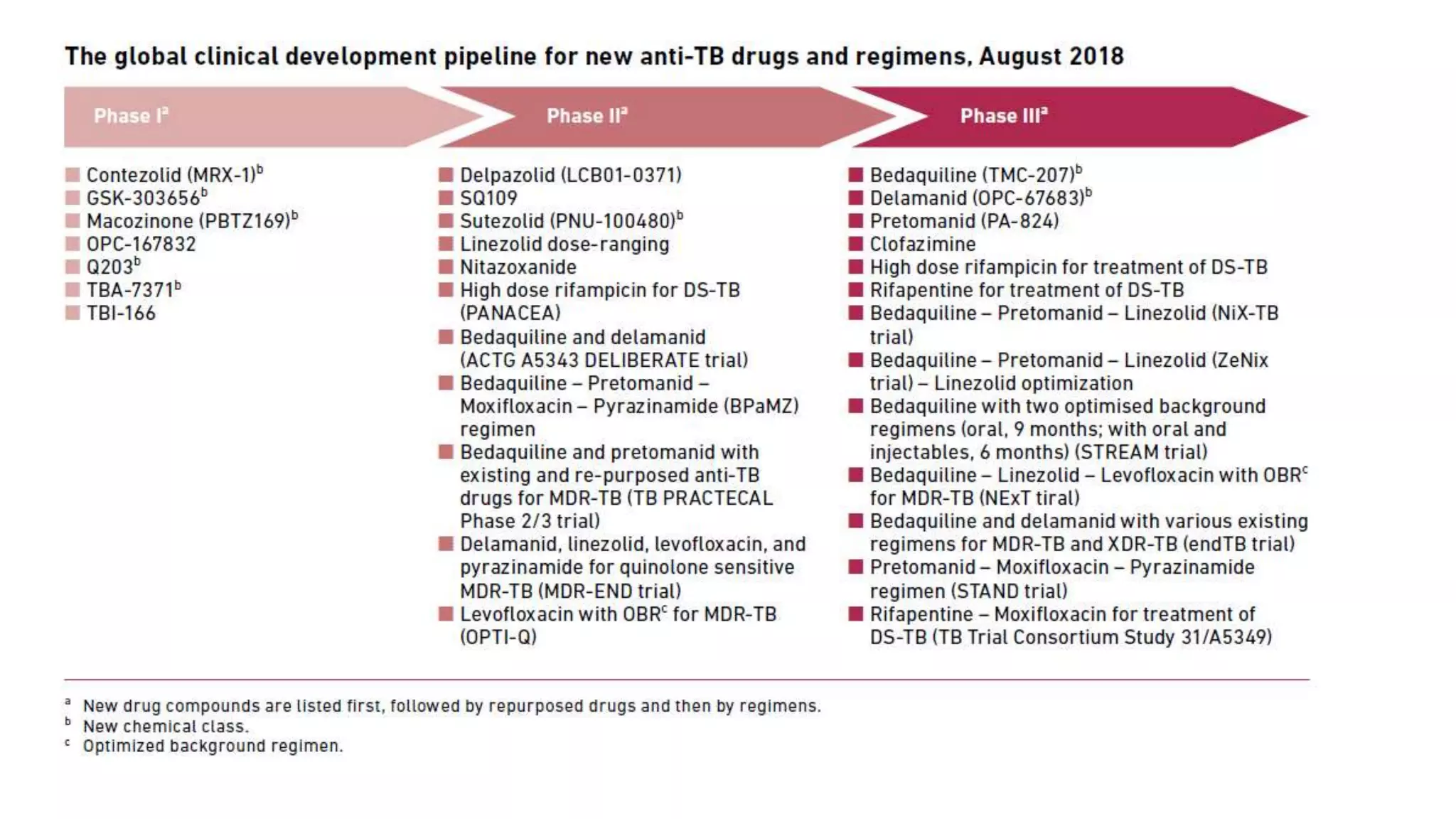 The global clinical development pipeline for new anti-TB drugs and regimens, August 2018

Phase I$^a$

Contezolid (MRX-1)$^b$
GSK-303656$^b$
Macozinone (PBTZ169)$^b$
OPC-167832
Q203$^b$
TBA-7371$^b$
TBI-166

Phase II$^a$

Delpazolid (LCB01-0371)
SQ109
Sutezolid (PNU-100480)$^b$
Linezolid dose-ranging
Nitazoxanide
High dose rifampicin for DS-TB (PANACEA)
Bedaquiline and delamanid (ACTG A5343 DELIBERATE trial)
Bedaquiline – Pretomanid – Moxifloxacin – Pyrazinamide (BPaMZ) regimen
Bedaquiline and pretomanid with existing and re-purposed anti-TB drugs for MDR-TB (TB PRACTECAL Phase 2/3 trial)
Delamanid, linezolid, levofloxacin, and pyrazinamide for quinolone sensitive MDR-TB (MDR-END trial)
Levofloxacin with OBR$^c$ for MDR-TB (OPTI-Q)

Phase III$^a$

Bedaquiline (TMC-207)$^b$
Delamanid (OPC-67683)$^b$
Pretomanid (PA-824)
Clofazimine
High dose rifampicin for treatment of DS-TB
Rifapentine for treatment of DS-TB
Bedaquiline – Pretomanid – Linezolid (NiX-TB trial)
Bedaquiline – Pretomanid – Linezolid (ZeNix trial) – Linezolid optimization
Bedaquiline with two optimised background regimens (oral, 9 months; with oral and injectables, 6 months) (STREAM trial)
Bedaquiline – Linezolid – Levofloxacin with OBR$^c$ for MDR-TB (NExT tiral)
Bedaquiline and delamanid with various existing regimens for MDR-TB and XDR-TB (endTB trial)
Pretomanid – Moxifloxacin – Pyrazinamide regimen (STAND trial)
Rifapentine – Moxifloxacin for treatment of DS-TB (TB Trial Consortium Study 31/A5349)

$^a$ New drug compounds are listed first, followed by repurposed drugs and then by regimens.
$^b$ New chemical class.
$^c$ Optimized background regimen.